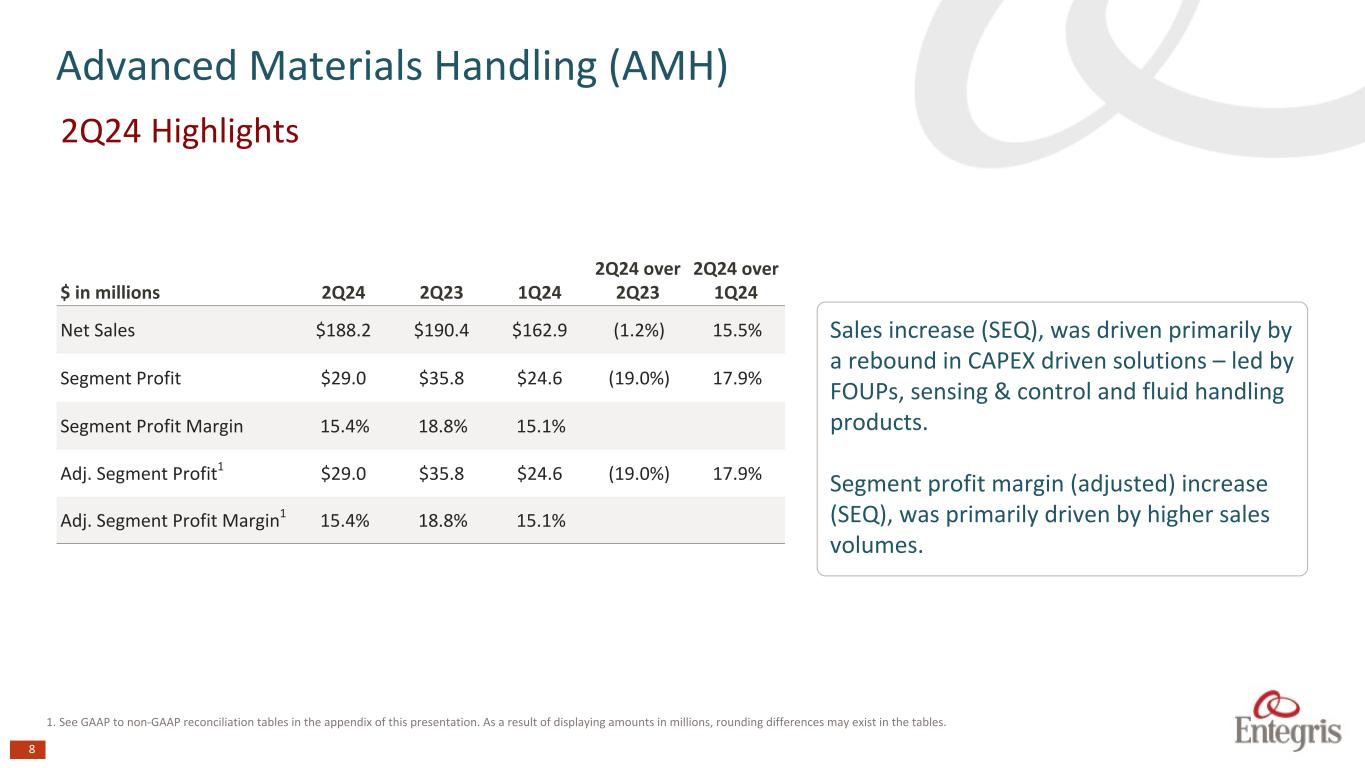 Advanced Materials Handling (AMH)

2Q24 Highlights

| \$ in millions | 2Q24 | 2Q23 | 1Q24 | 2Q24 over 2Q23 | 2Q24 over 1Q24 |
|---|---|---|---|---|---|
| Net Sales | \$188.2 | \$190.4 | \$162.9 | (1.2%) | 15.5% |
| Segment Profit | \$29.0 | \$35.8 | \$24.6 | (19.0%) | 17.9% |
| Segment Profit Margin | 15.4% | 18.8% | 15.1% | | |
| Adj. Segment Profit$^1$ | \$29.0 | \$35.8 | \$24.6 | (19.0%) | 17.9% |
| Adj. Segment Profit Margin$^1$ | 15.4% | 18.8% | 15.1% | | |

Sales increase (SEQ), was driven primarily by a rebound in CAPEX driven solutions – led by FOUPs, sensing & control and fluid handling products.

Segment profit margin (adjusted) increase (SEQ), was primarily driven by higher sales volumes.

1. See GAAP to non-GAAP reconciliation tables in the appendix of this presentation. As a result of displaying amounts in millions, rounding differences may exist in the tables.

8

Entegris